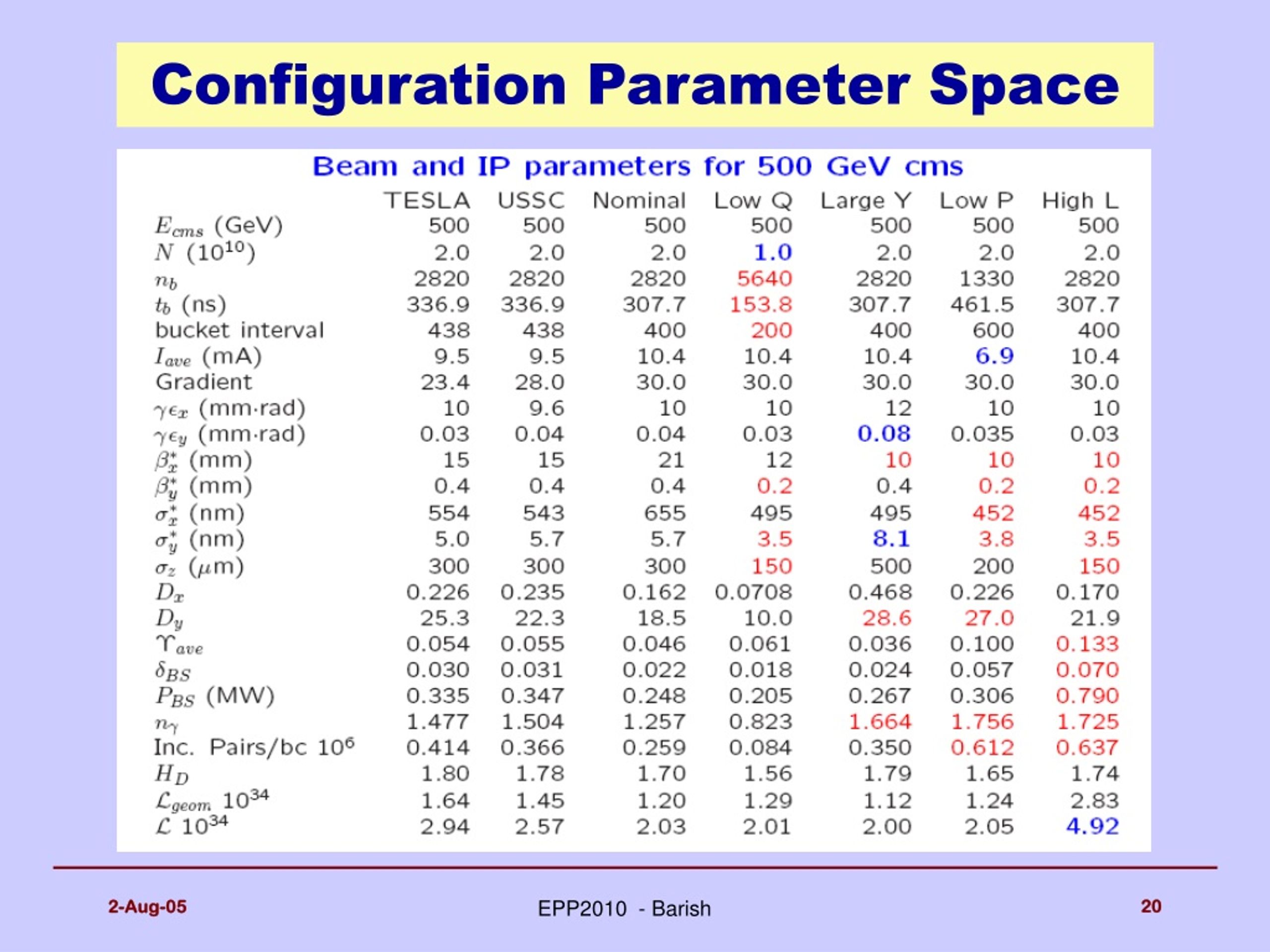 Configuration Parameter Space

Beam and IP parameters for 500 GeV cms

| | TESLA | USSC | Nominal | Low Q | Large Y | Low P | High L |
|---|---|---|---|---|---|---|---|
| $E_{cms}$ (GeV) | 500 | 500 | 500 | 500 | 500 | 500 | 500 |
| $N$ ($10^{10}$) | 2.0 | 2.0 | 2.0 | 1.0 | 2.0 | 2.0 | 2.0 |
| $n_b$ | 2820 | 2820 | 2820 | 5640 | 2820 | 1330 | 2820 |
| $t_b$ (ns) | 336.9 | 336.9 | 307.7 | 153.8 | 307.7 | 461.5 | 307.7 |
| bucket interval | 438 | 438 | 400 | 200 | 400 | 600 | 400 |
| $I_{ave}$ (mA) | 9.5 | 9.5 | 10.4 | 10.4 | 10.4 | 6.9 | 10.4 |
| Gradient | 23.4 | 28.0 | 30.0 | 30.0 | 30.0 | 30.0 | 30.0 |
| $\gamma\epsilon_x$ (mm·rad) | 10 | 9.6 | 10 | 10 | 12 | 10 | 10 |
| $\gamma\epsilon_y$ (mm·rad) | 0.03 | 0.04 | 0.04 | 0.03 | 0.08 | 0.035 | 0.03 |
| $\beta_x^*$ (mm) | 15 | 15 | 21 | 12 | 10 | 10 | 10 |
| $\beta_y^*$ (mm) | 0.4 | 0.4 | 0.4 | 0.2 | 0.4 | 0.2 | 0.2 |
| $\sigma_x^*$ (nm) | 554 | 543 | 655 | 495 | 495 | 452 | 452 |
| $\sigma_y^*$ (nm) | 5.0 | 5.7 | 5.7 | 3.5 | 8.1 | 3.8 | 3.5 |
| $\sigma_z$ ($\mu$m) | 300 | 300 | 300 | 150 | 500 | 200 | 150 |
| $D_x$ | 0.226 | 0.235 | 0.162 | 0.0708 | 0.468 | 0.226 | 0.170 |
| $D_y$ | 25.3 | 22.3 | 18.5 | 10.0 | 28.6 | 27.0 | 21.9 |
| $\Upsilon_{ave}$ | 0.054 | 0.055 | 0.046 | 0.061 | 0.036 | 0.100 | 0.133 |
| $\delta_{BS}$ | 0.030 | 0.031 | 0.022 | 0.018 | 0.024 | 0.057 | 0.070 |
| $P_{BS}$ (MW) | 0.335 | 0.347 | 0.248 | 0.205 | 0.267 | 0.306 | 0.790 |
| $n_\gamma$ | 1.477 | 1.504 | 1.257 | 0.823 | 1.664 | 1.756 | 1.725 |
| Inc. Pairs/bc $10^6$ | 0.414 | 0.366 | 0.259 | 0.084 | 0.350 | 0.612 | 0.637 |
| $H_D$ | 1.80 | 1.78 | 1.70 | 1.56 | 1.79 | 1.65 | 1.74 |
| $\mathcal{L}_{geom}$ $10^{34}$ | 1.64 | 1.45 | 1.20 | 1.29 | 1.12 | 1.24 | 2.83 |
| $\mathcal{L}$ $10^{34}$ | 2.94 | 2.57 | 2.03 | 2.01 | 2.00 | 2.05 | 4.92 |

2-Aug-05 EPP2010 - Barish 20